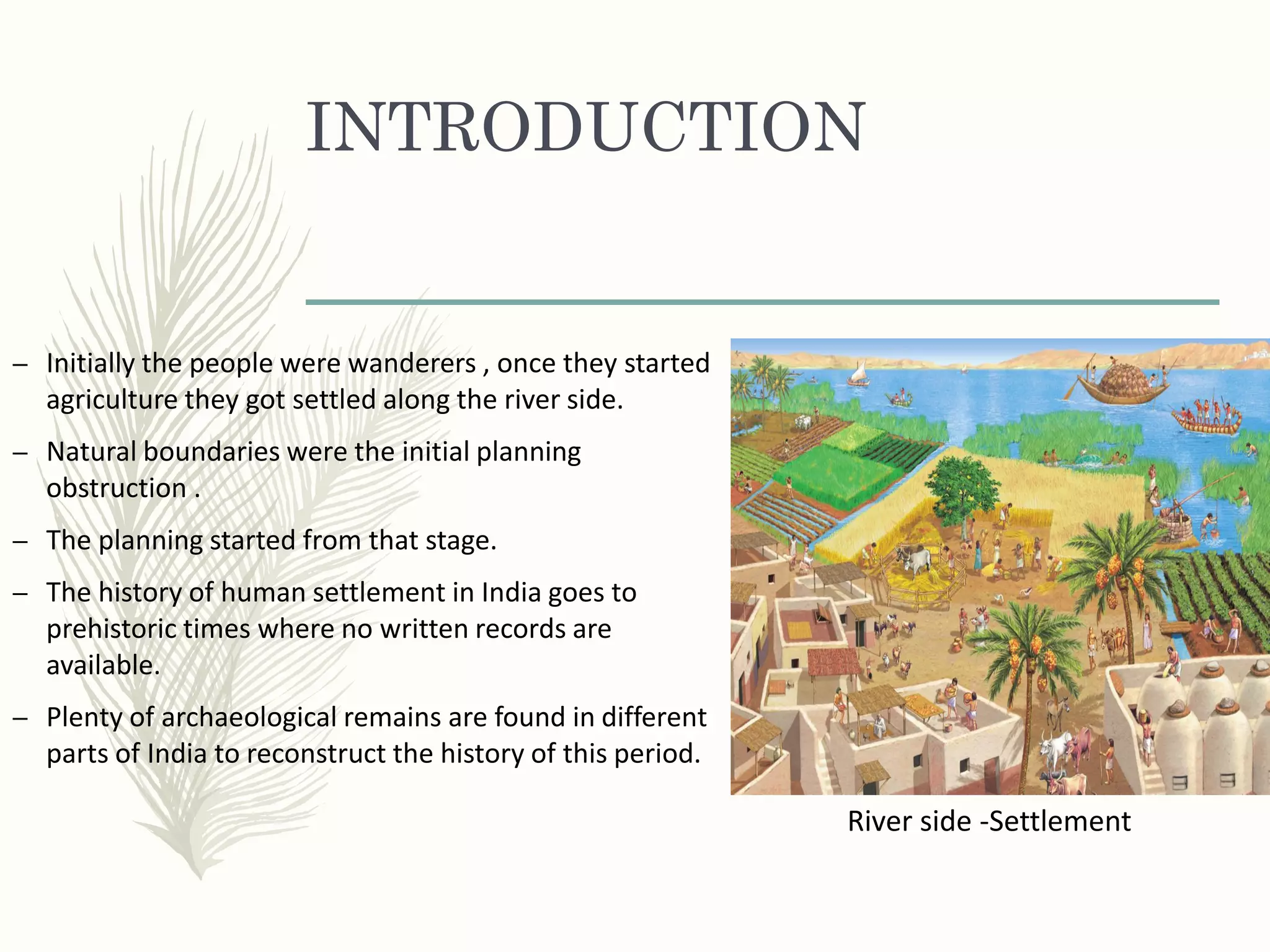 INTRODUCTION

– Initially the people were wanderers , once they started agriculture they got settled along the river side.

– Natural boundaries were the initial planning obstruction .

– The planning started from that stage.

– The history of human settlement in India goes to prehistoric times where no written records are available.

– Plenty of archaeological remains are found in different parts of India to reconstruct the history of this period.

River side -Settlement